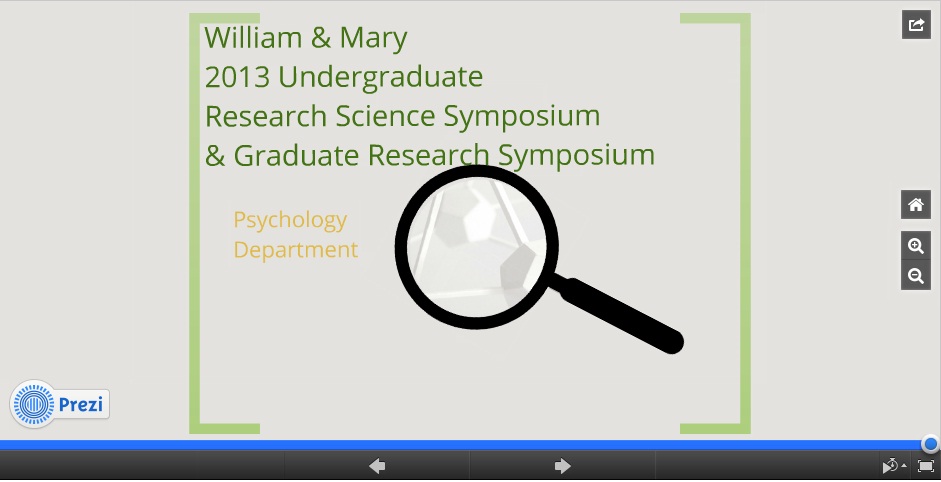 William & Mary
2013 Undergraduate
Research Science Symposium
& Graduate Research Symposium

Psychology
Department

Prezi